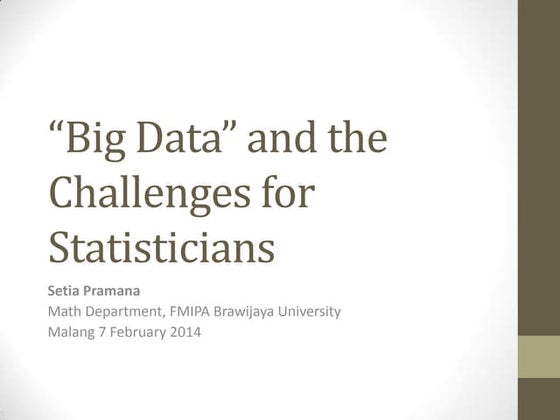 “Big Data” and the Challenges for Statisticians

Setia Pramana
Math Department, FMIPA Brawijaya University
Malang 7 February 2014